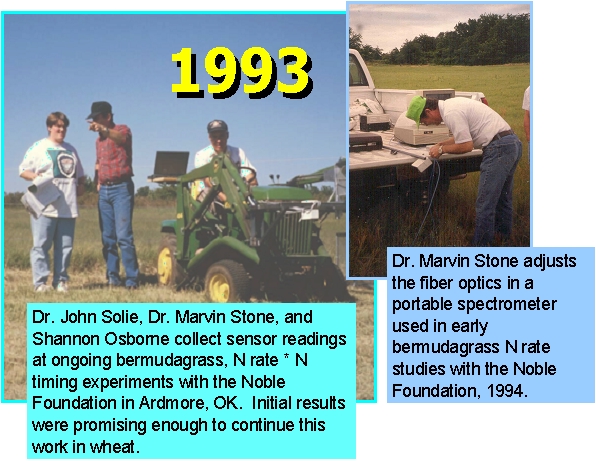 1993

Dr. John Solie, Dr. Marvin Stone, and Shannon Osborne collect sensor readings at ongoing bermudagrass, N rate * N timing experiments with the Noble Foundation in Ardmore, OK. Initial results were promising enough to continue this work in wheat.

Dr. Marvin Stone adjusts the fiber optics in a portable spectrometer used in early bermudagrass N rate studies with the Noble Foundation, 1994.